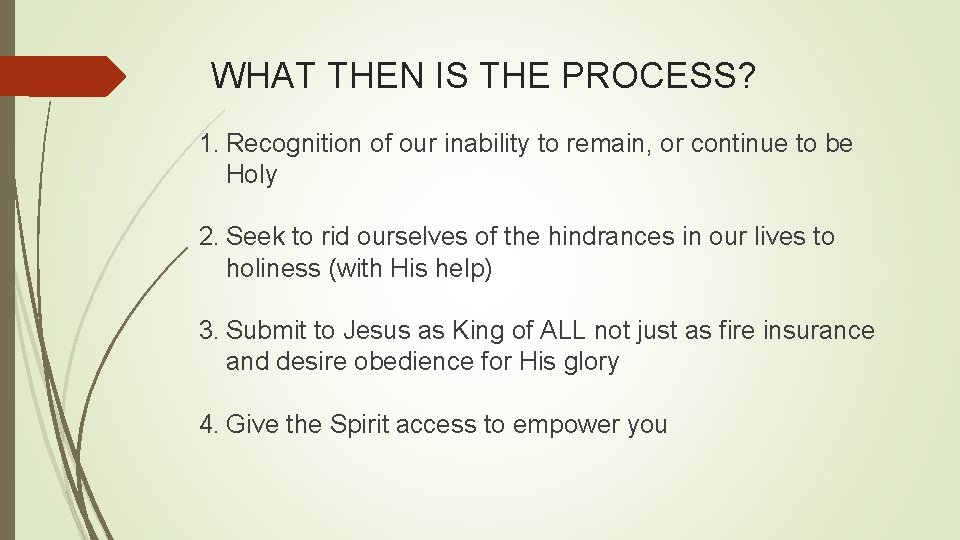 WHAT THEN IS THE PROCESS?

1. Recognition of our inability to remain, or continue to be Holy

2. Seek to rid ourselves of the hindrances in our lives to holiness (with His help)

3. Submit to Jesus as King of ALL not just as fire insurance and desire obedience for His glory

4. Give the Spirit access to empower you